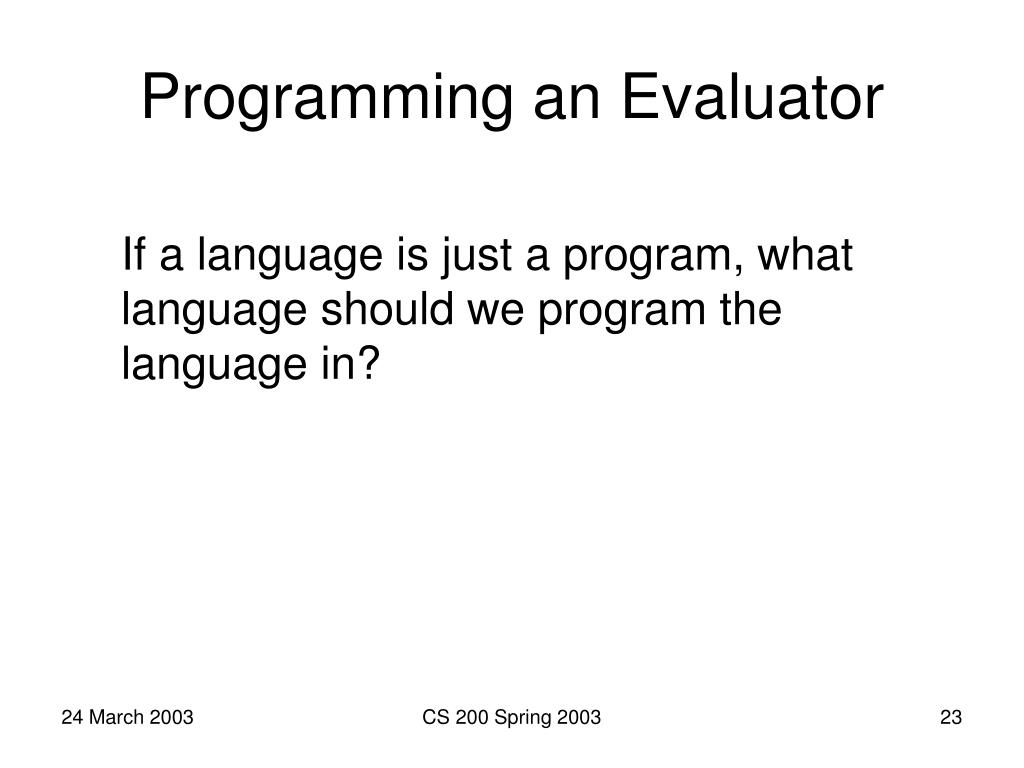 Programming an Evaluator

If a language is just a program, what language should we program the language in?

24 March 2003

CS 200 Spring 2003

23